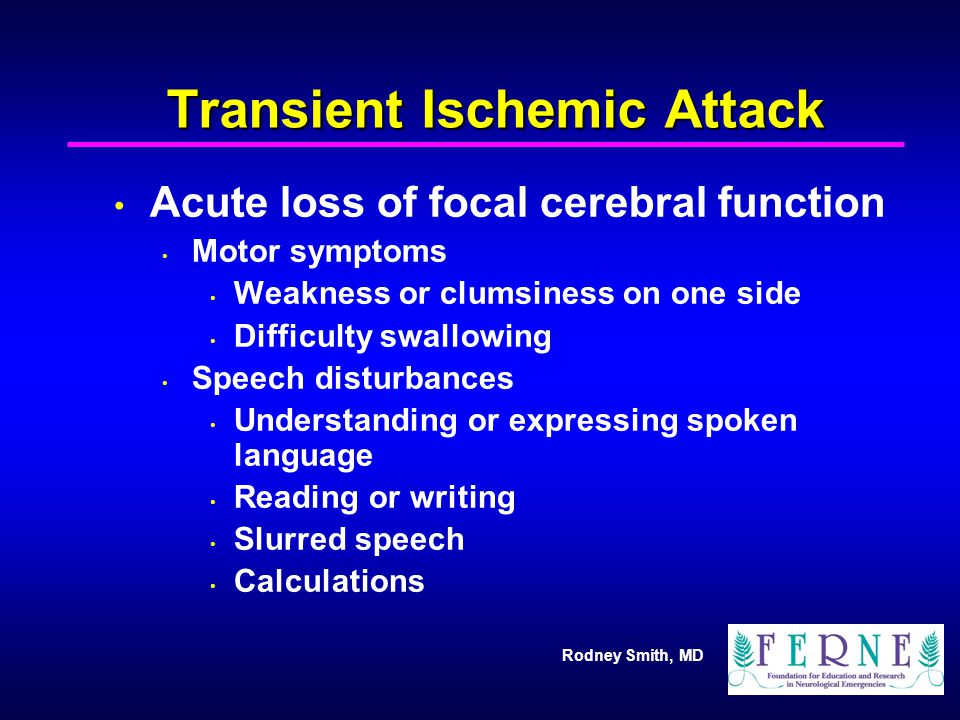 Transient Ischemic Attack

• Acute loss of focal cerebral function
• Motor symptoms
• Weakness or clumsiness on one side
• Difficulty swallowing
• Speech disturbances
• Understanding or expressing spoken language
• Reading or writing
• Slurred speech
• Calculations

Rodney Smith, MD

FERNE
Foundation for Education and Research in Neurological Emergencies